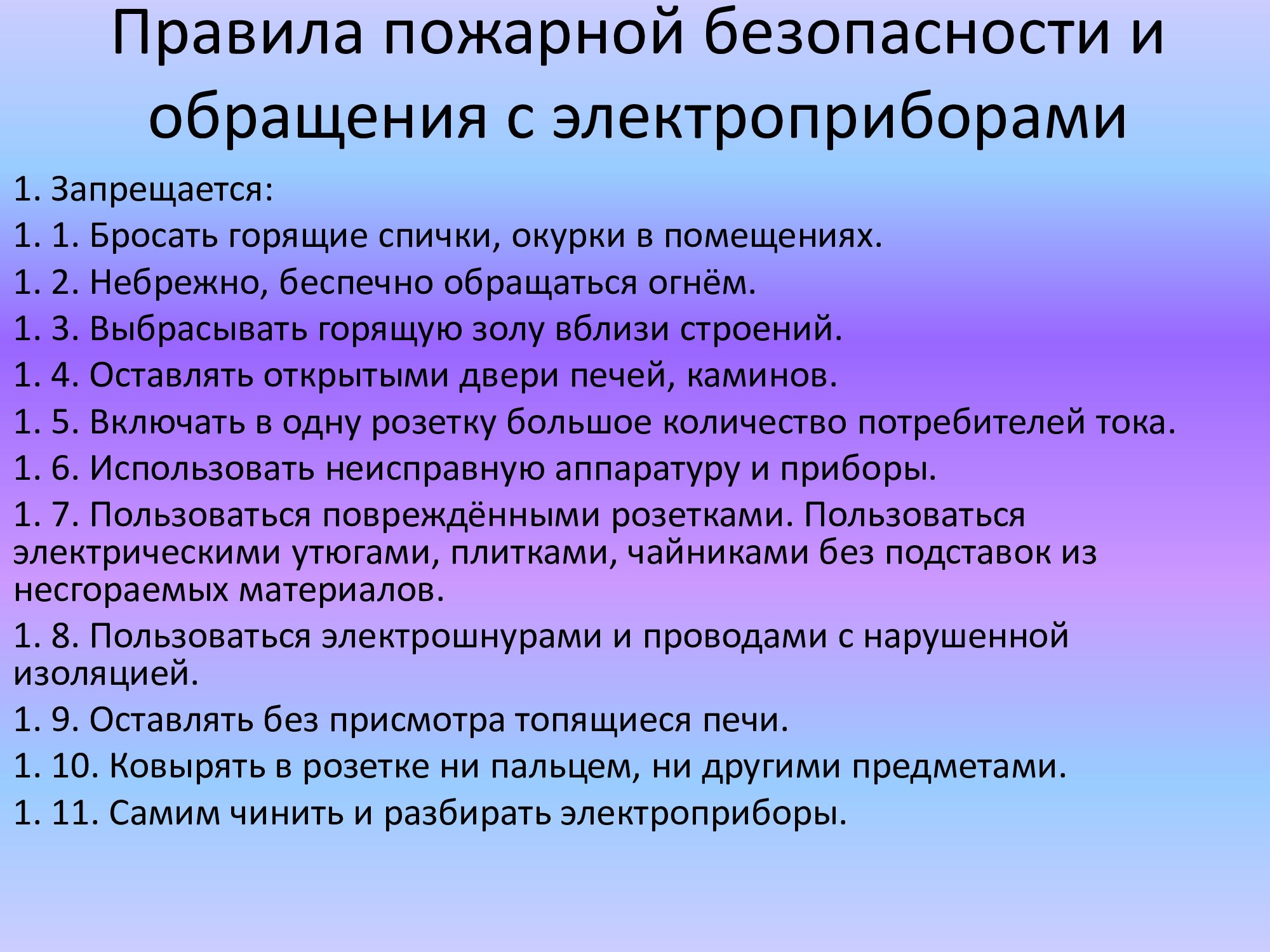 Правила пожарной безопасности и обращения с электроприборами

1. Запрещается:

1. 1. Бросать горящие спички, окурки в помещениях.

1. 2. Небрежно, беспечно обращаться огнём.

1. 3. Выбрасывать горящую золу вблизи строений.

1. 4. Оставлять открытыми двери печей, каминов.

1. 5. Включать в одну розетку большое количество потребителей тока.

1. 6. Использовать неисправную аппаратуру и приборы.

1. 7. Пользоваться повреждёнными розетками. Пользоваться электрическими утюгами, плитками, чайниками без подставок из несгораемых материалов.

1. 8. Пользоваться электрошнурами и проводами с нарушенной изоляцией.

1. 9. Оставлять без присмотра топящиеся печи.

1. 10. Ковырять в розетке ни пальцем, ни другими предметами.

1. 11. Самим чинить и разбирать электроприборы.